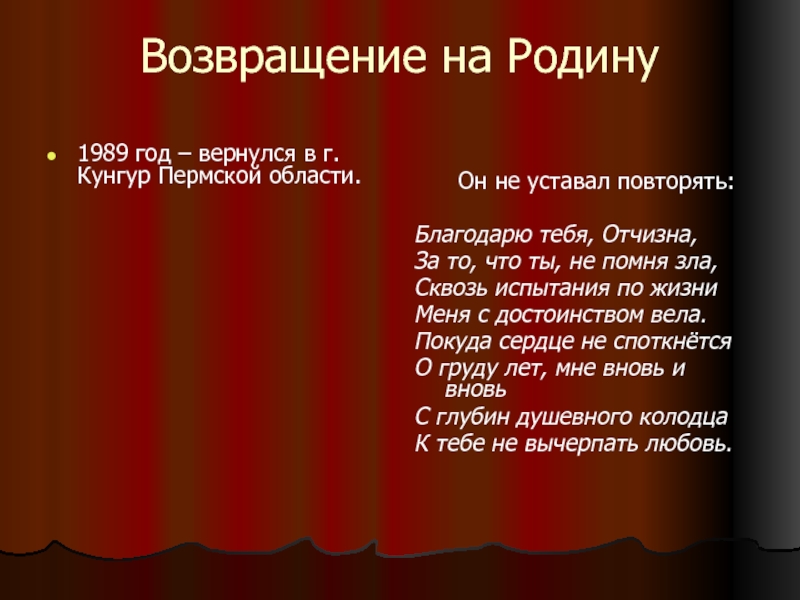 Возвращение на Родину

• 1989 год – вернулся в г. Кунгур Пермской области.

Он не уставал повторять:

Благодарю тебя, Отчизна,
За то, что ты, не помня зла,
Сквозь испытания по жизни
Меня с достоинством вела.
Покуда сердце не споткнётся
О груду лет, мне вновь и вновь
С глубин душевного колодца
К тебе не вычерпать любовь.